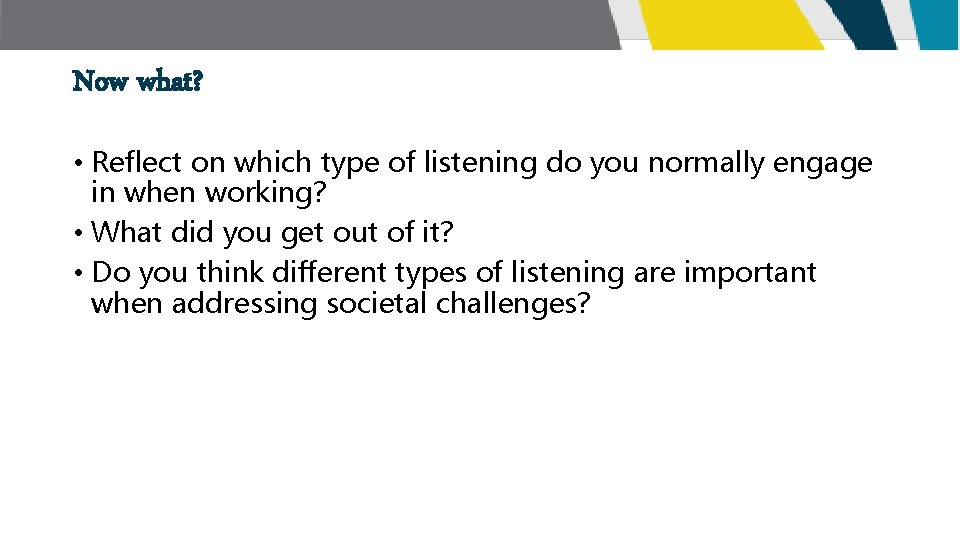 Now what?

• Reflect on which type of listening do you normally engage in when working?
• What did you get out of it?
• Do you think different types of listening are important when addressing societal challenges?